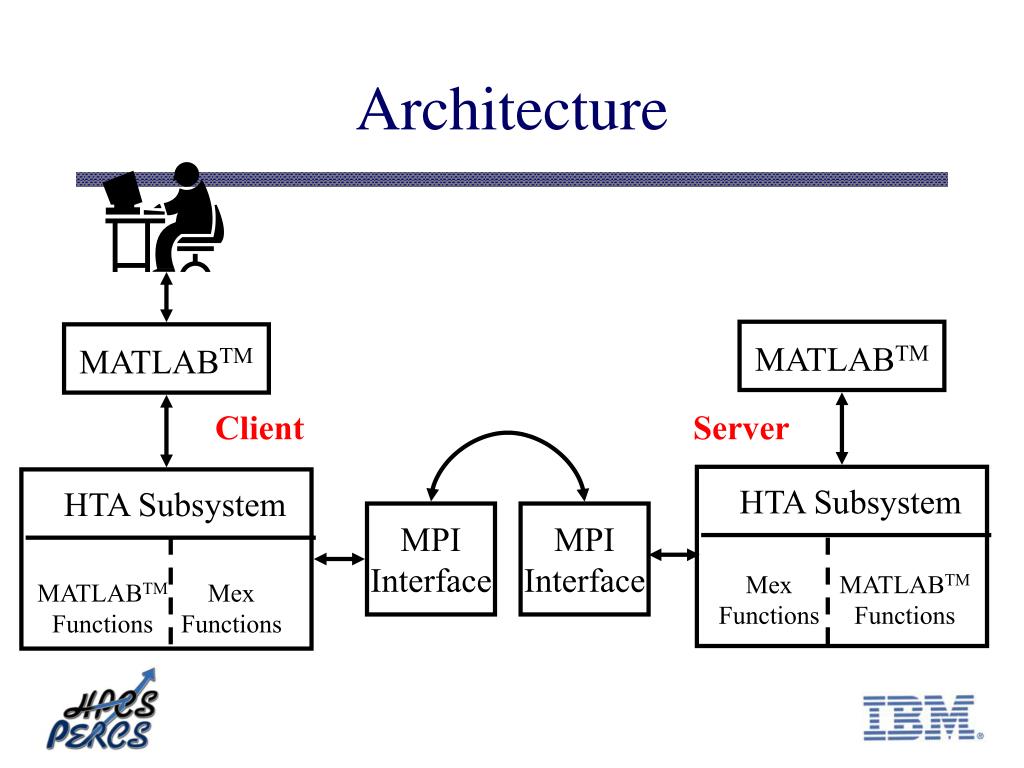 Architecture

MATLAB$^{TM}$

Client

HTA Subsystem

MATLAB$^{TM}$ Functions

Mex Functions

MPI Interface

MPI Interface

MATLAB$^{TM}$

Server

HTA Subsystem

Mex Functions

MATLAB$^{TM}$ Functions

HPCS PERCS

IBM